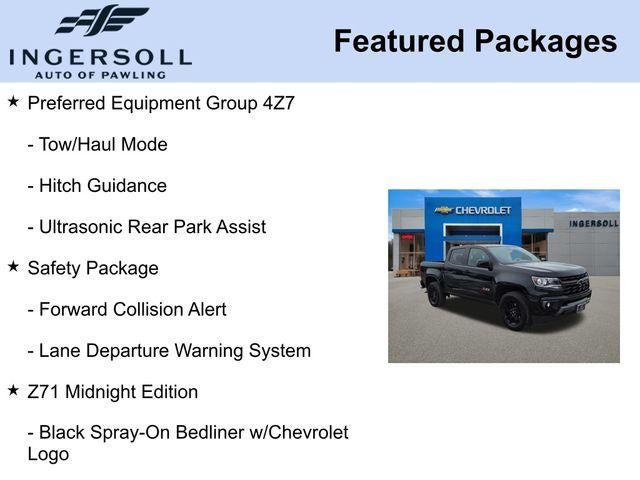 INGERSOLL
AUTO OF PAWLING

Featured Packages

★ Preferred Equipment Group 4Z7

- Tow/Haul Mode

- Hitch Guidance

- Ultrasonic Rear Park Assist

★ Safety Package

- Forward Collision Alert

- Lane Departure Warning System

★ Z71 Midnight Edition

- Black Spray-On Bedliner w/Chevrolet Logo

CHEVROLET

INGERSOLL